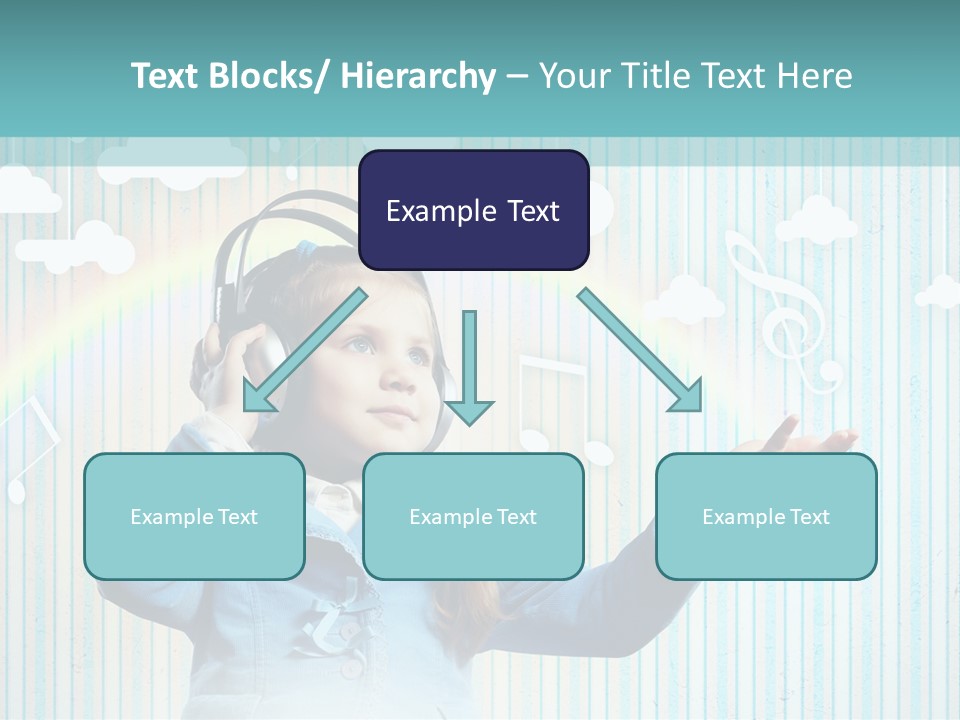 Text Blocks/ Hierarchy – Your Title Text Here

Example Text

Example Text

Example Text

Example Text